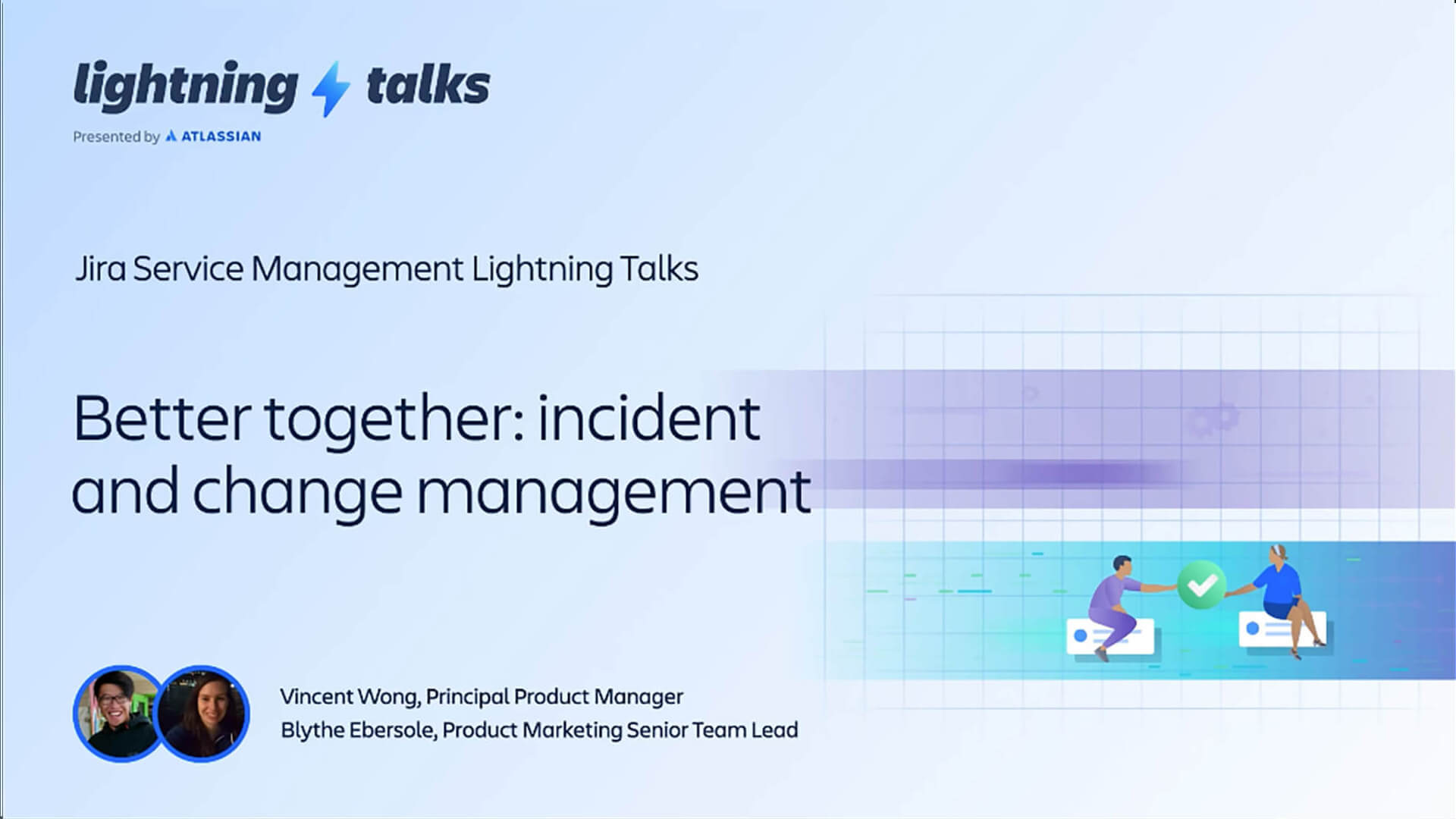 lightning talks

Presented by ATLASSIAN

Jira Service Management Lightning Talks

Better together: incident and change management

Vincent Wong, Principal Product Manager
Blythe Ebersole, Product Marketing Senior Team Lead